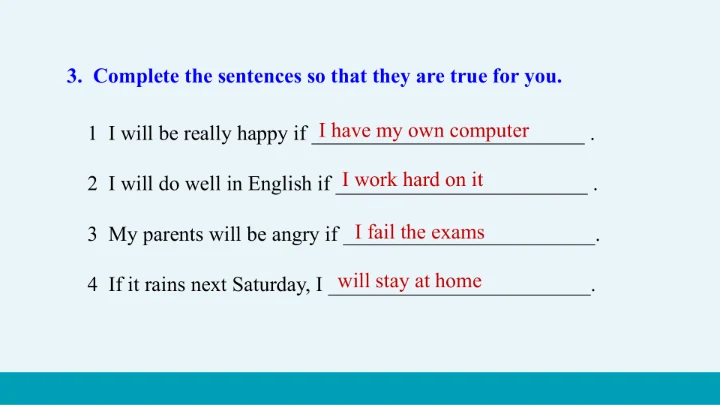 3. Complete the sentences so that they are true for you.

1 I will be really happy if I have my own computer .

2 I will do well in English if I work hard on it .

3 My parents will be angry if I fail the exams .

4 If it rains next Saturday, I will stay at home .